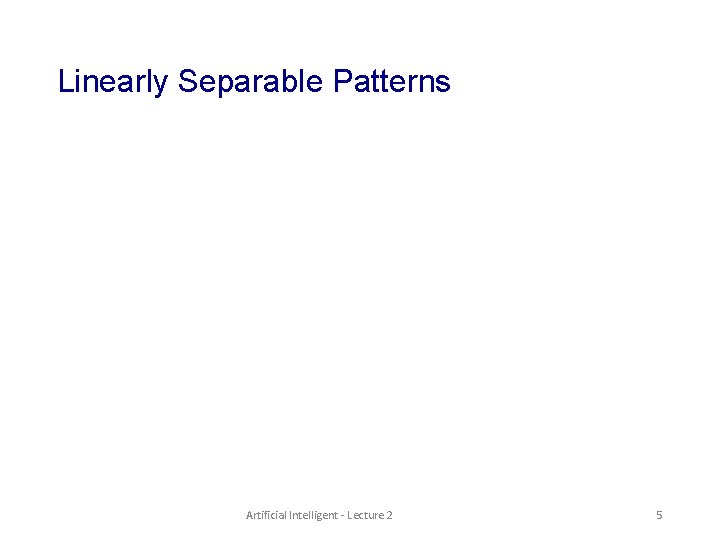 Linearly Separable Patterns

Artificial Intelligent - Lecture 2

5